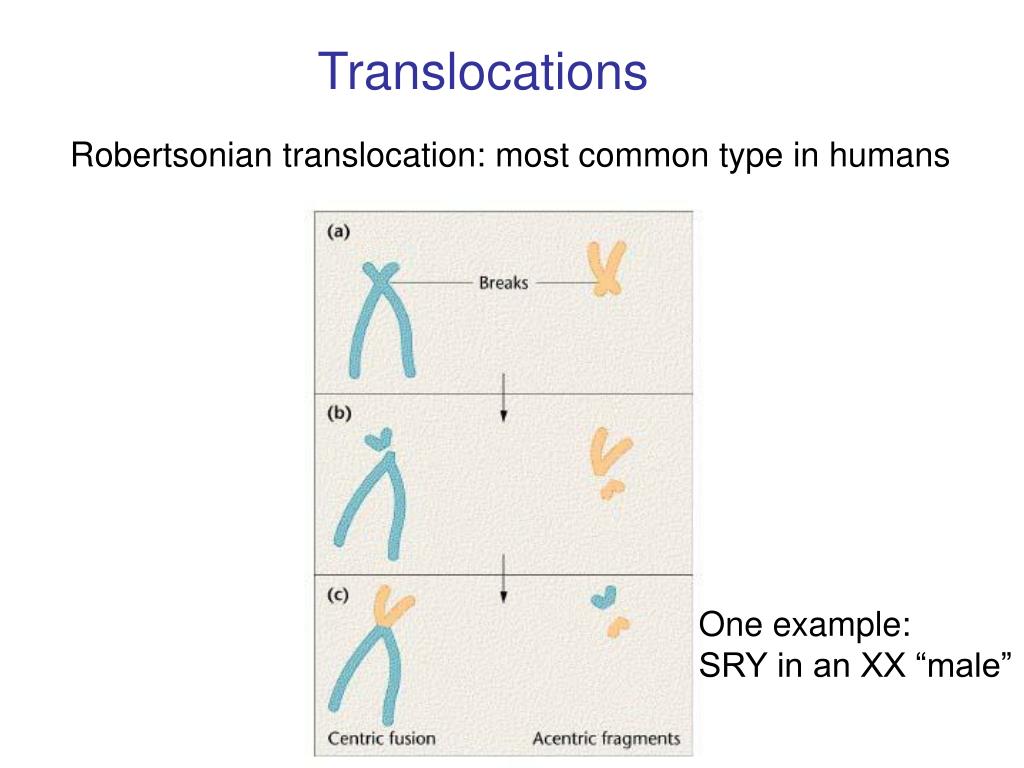 Translocations

Robertsonian translocation: most common type in humans

(a)

Breaks

(b)

(c)

Centric fusion

Acentric fragments

One example:
SRY in an XX “male”